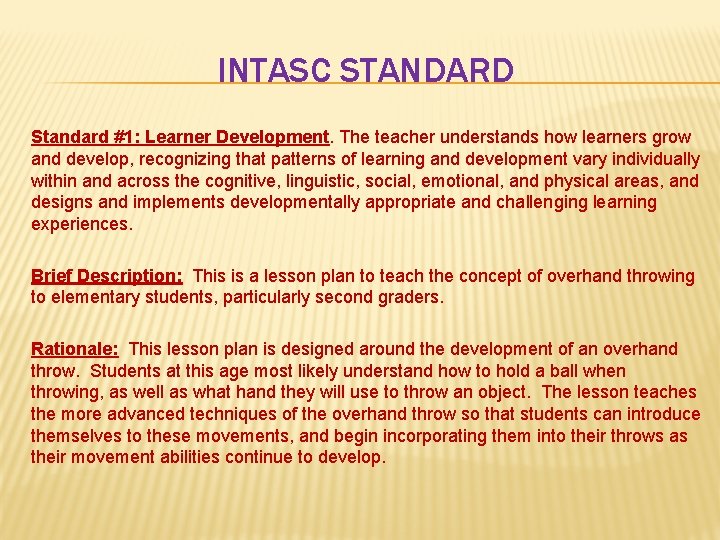 INTASC STANDARD

Standard #1: Learner Development. The teacher understands how learners grow and develop, recognizing that patterns of learning and development vary individually within and across the cognitive, linguistic, social, emotional, and physical areas, and designs and implements developmentally appropriate and challenging learning experiences.

Brief Description: This is a lesson plan to teach the concept of overhand throwing to elementary students, particularly second graders.

Rationale: This lesson plan is designed around the development of an overhand throw. Students at this age most likely understand how to hold a ball when throwing, as well as what hand they will use to throw an object. The lesson teaches the more advanced techniques of the overhand throw so that students can introduce themselves to these movements, and begin incorporating them into their throws as their movement abilities continue to develop.